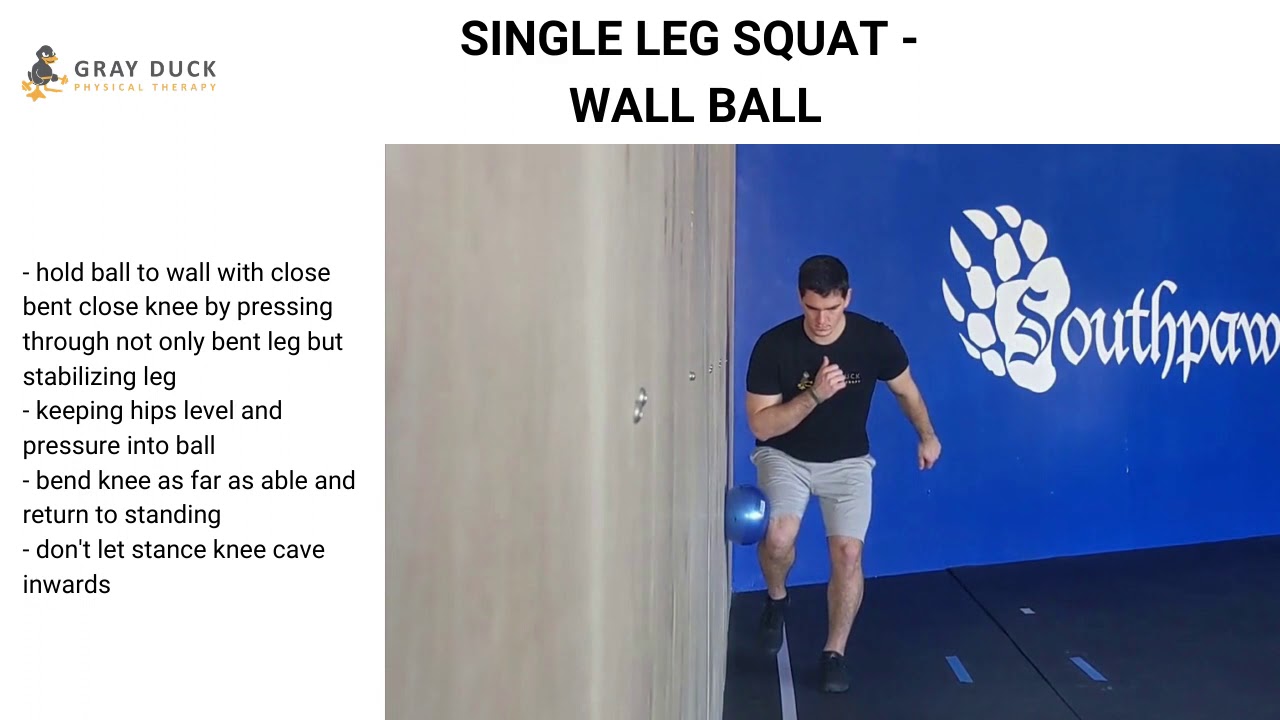 GRAY DUCK
PHYSICAL THERAPY

SINGLE LEG SQUAT -
WALL BALL

- hold ball to wall with close bent close knee by pressing through not only bent leg but stabilizing leg
- keeping hips level and pressure into ball
- bend knee as far as able and return to standing
- don't let stance knee cave inwards

Southpaw